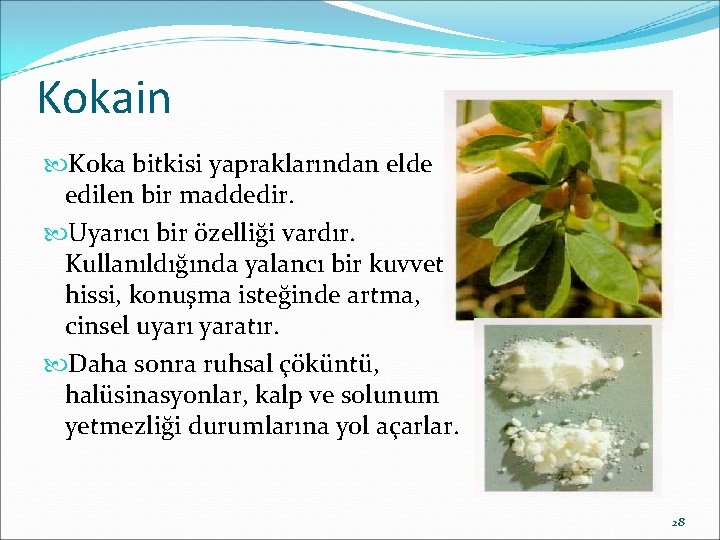 Kokain

Koka bitkisi yapraklarından elde edilen bir maddedir.

Uyarıcı bir özelliği vardır. Kullanıldığında yalancı bir kuvvet hissi, konuşma isteğinde artma, cinsel uyarı yaratır.

Daha sonra ruhsal çöküntü, halüsinasyonlar, kalp ve solunum yetmezliği durumlarına yol açarlar.

28